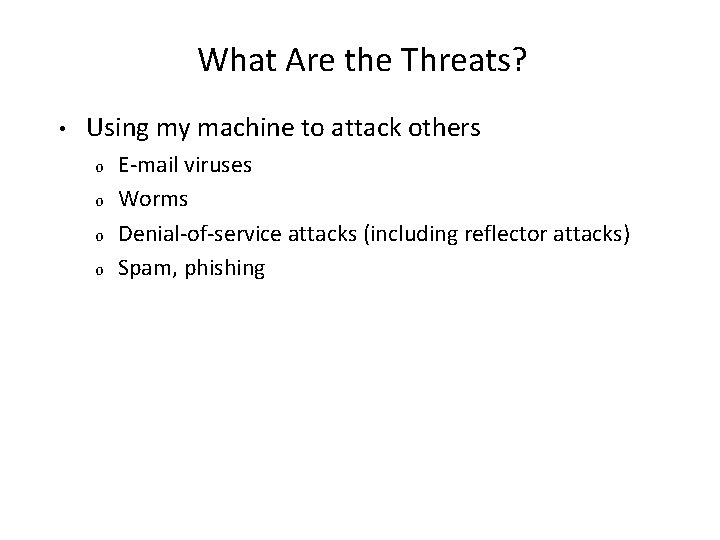 What Are the Threats?

• Using my machine to attack others
  o E-mail viruses
  o Worms
  o Denial-of-service attacks (including reflector attacks)
  o Spam, phishing